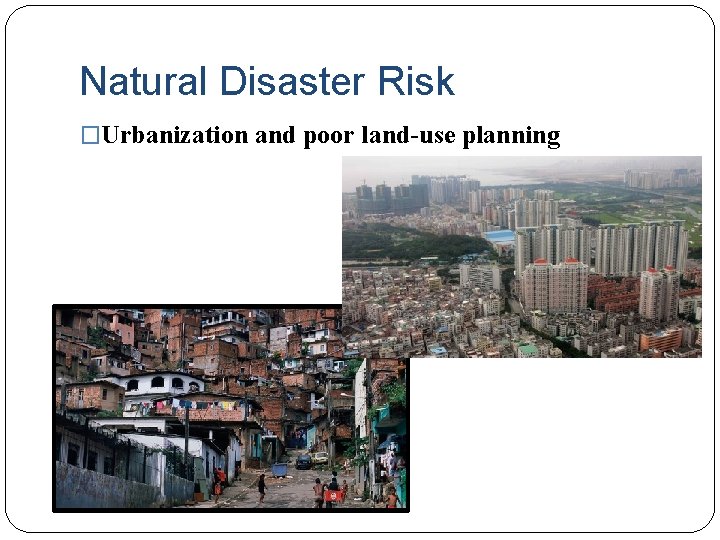 Natural Disaster Risk

□Urbanization and poor land-use planning